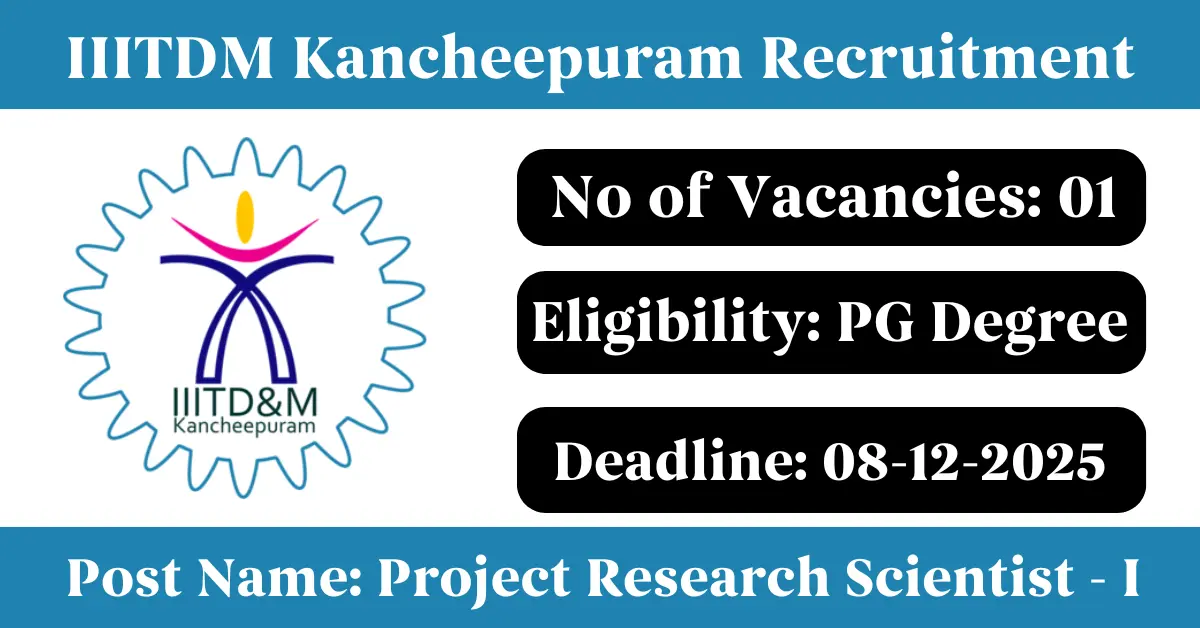 IIITDM Kancheepuram Recruitment

IIITD&M
Kancheepuram

No of Vacancies: 01

Eligibility: PG Degree

Deadline: 08-12-2025

Post Name: Project Research Scientist - I